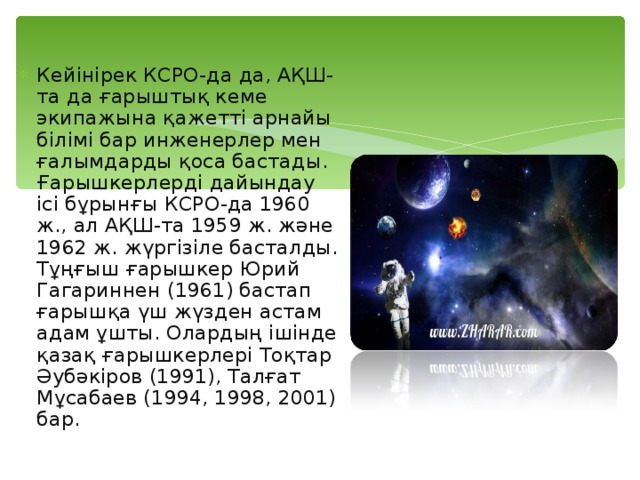 Кейінірек КСРО-да да, АҚШ-та да ғарыштық кеме экипажына қажетті арнайы білімі бар инженерлер мен ғалымдарды қоса бастады. Ғарышкерлерді дайындау ісі бұрынғы КСРО-да 1960 ж., ал АҚШ-та 1959 ж. және 1962 ж. жүргізіле басталды. Тұңғыш ғарышкер Юрий Гагариннен (1961) бастап ғарышқа үш жүзден астам адам ұшты. Олардың ішінде қазақ ғарышкерлері Тоқтар Әубәкіров (1991), Талғат Мұсабаев (1994, 1998, 2001) бар.

www.ZHARAR.com